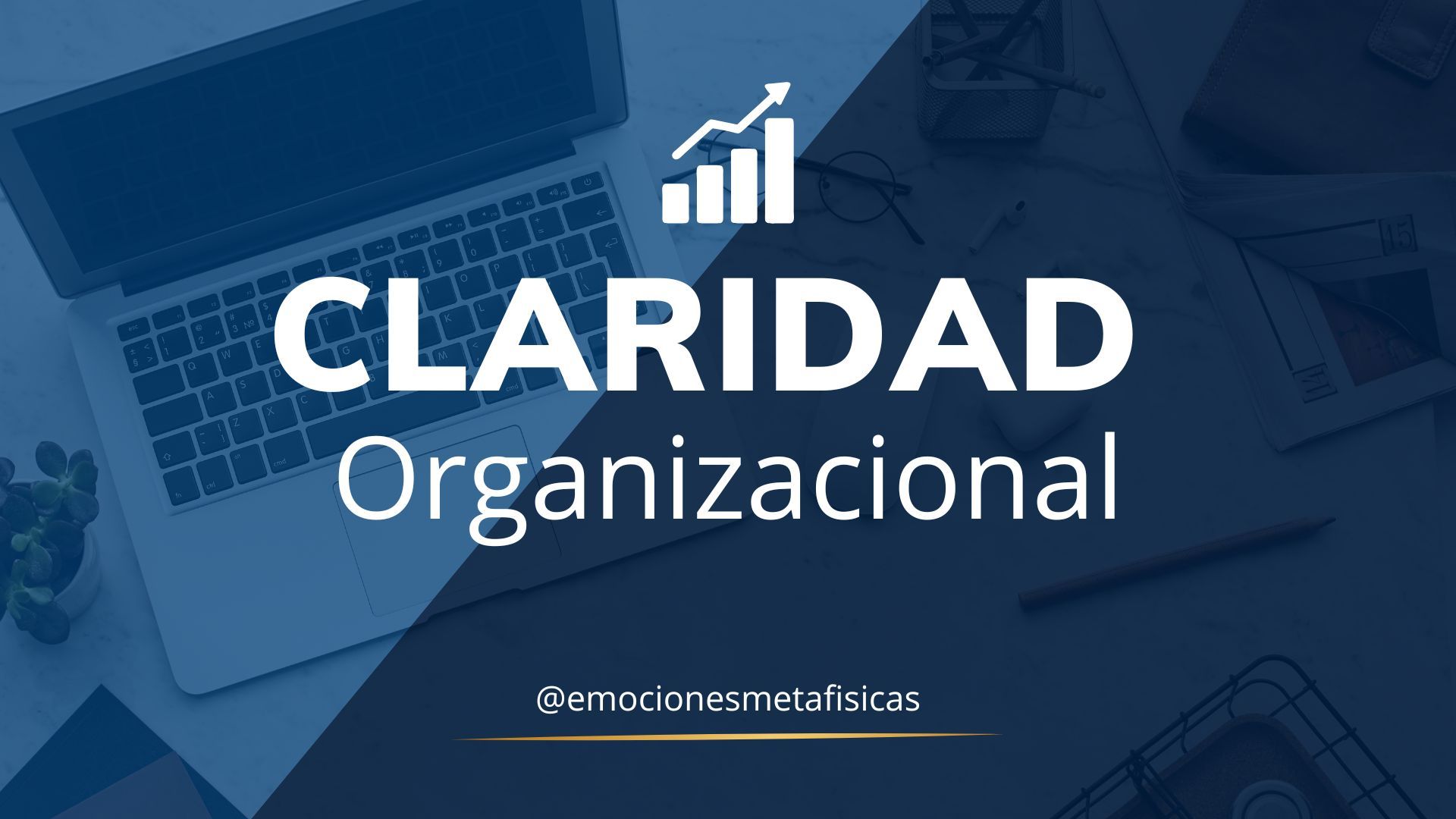 CLARIDAD
Organizacional

@emocionesmetafisicas